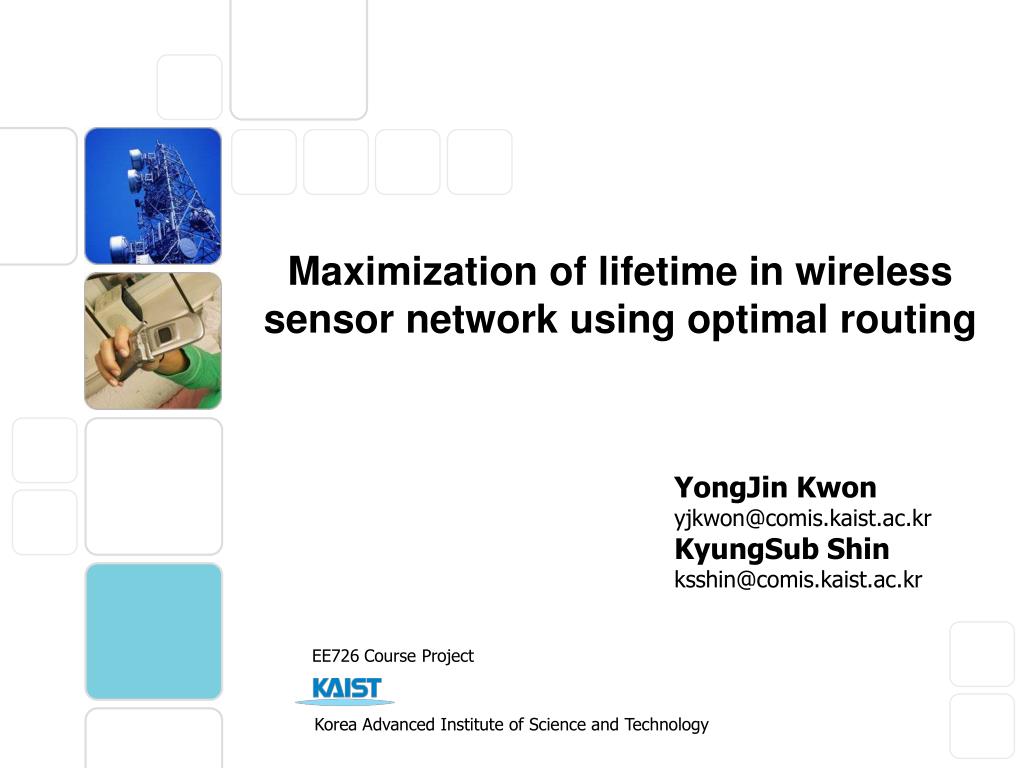 Maximization of lifetime in wireless sensor network using optimal routing

YongJin Kwon
yjkwon@comis.kaist.ac.kr
KyungSub Shin
ksshin@comis.kaist.ac.kr

EE726 Course Project

KAIST

Korea Advanced Institute of Science and Technology